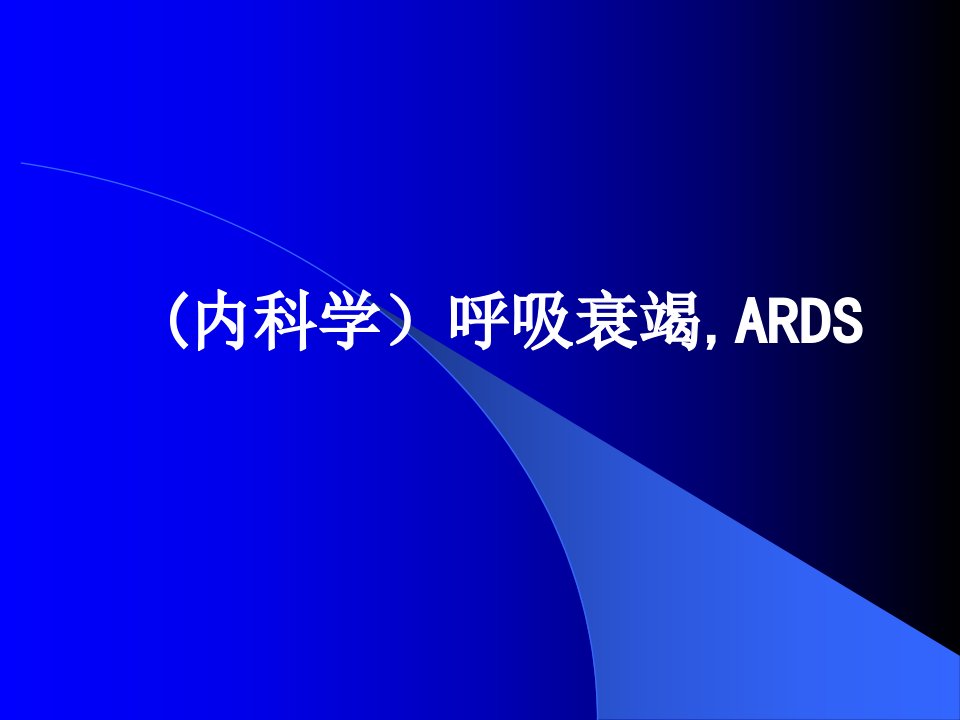 （内科学）呼吸衰竭,ARDS